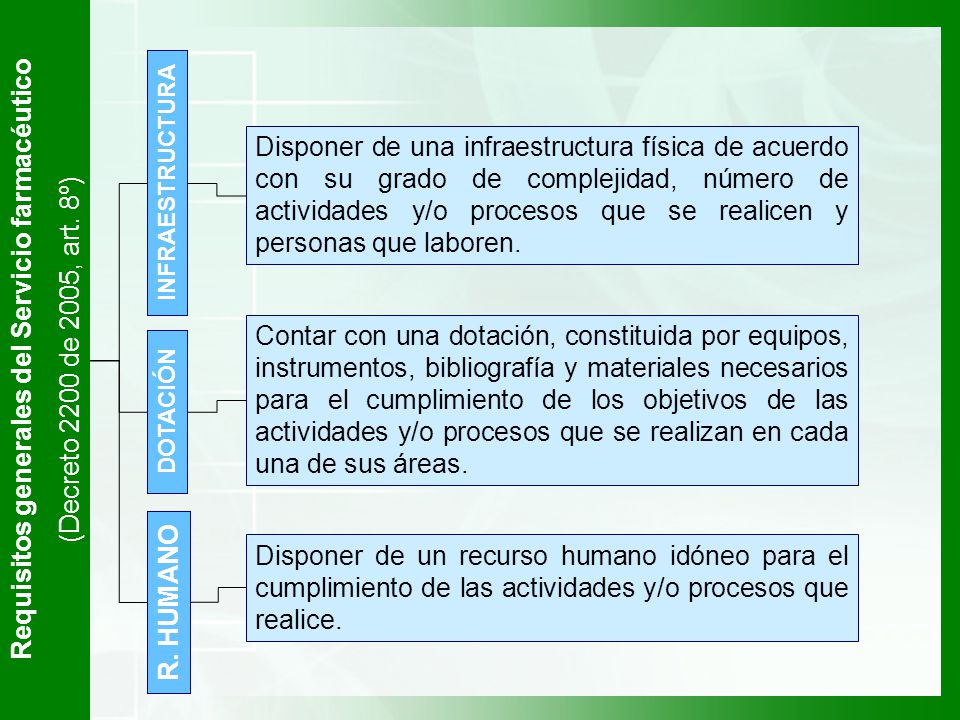 Requisitos generales del Servicio farmacéutico
(Decreto 2200 de 2005, art. 8º)

INFRAESTRUCTURA

Disponer de una infraestructura física de acuerdo con su grado de complejidad, número de actividades y/o procesos que se realicen y personas que laboren.

DOTACIÓN

Contar con una dotación, constituida por equipos, instrumentos, bibliografía y materiales necesarios para el cumplimiento de los objetivos de las actividades y/o procesos que se realizan en cada una de sus áreas.

R. HUMANO

Disponer de un recurso humano idóneo para el cumplimiento de las actividades y/o procesos que realice.